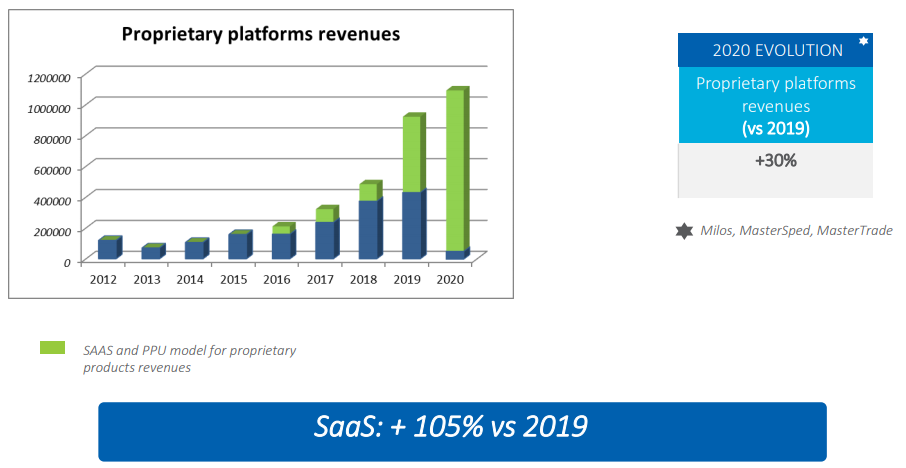 Proprietary platforms revenues

1200000
1000000
800000
600000
400000
200000
0

2012 2013 2014 2015 2016 2017 2018 2019 2020

2020 EVOLUTION

Proprietary platforms revenues
(vs 2019)

+30%

Milos, MasterSped, MasterTrade

SAAS and PPU model for proprietary products revenues

SaaS: + 105% vs 2019